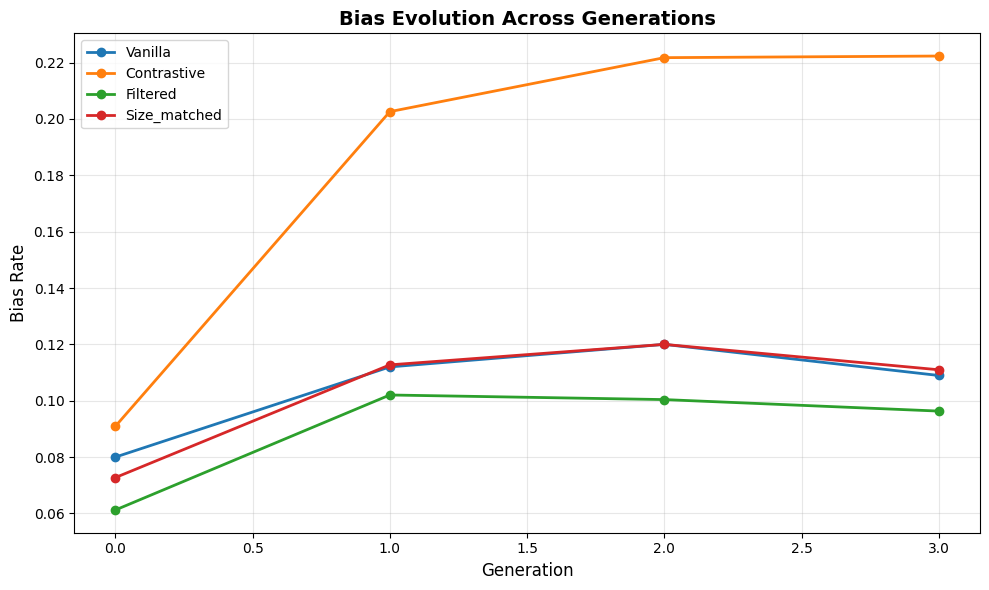 Bias Evolution Across Generations

Vanilla
Contrastive
Filtered
Size_matched

Bias Rate

0.22
0.20
0.18
0.16
0.14
0.12
0.10
0.08
0.06

0.0
0.5
1.0
1.5
2.0
2.5
3.0

Generation